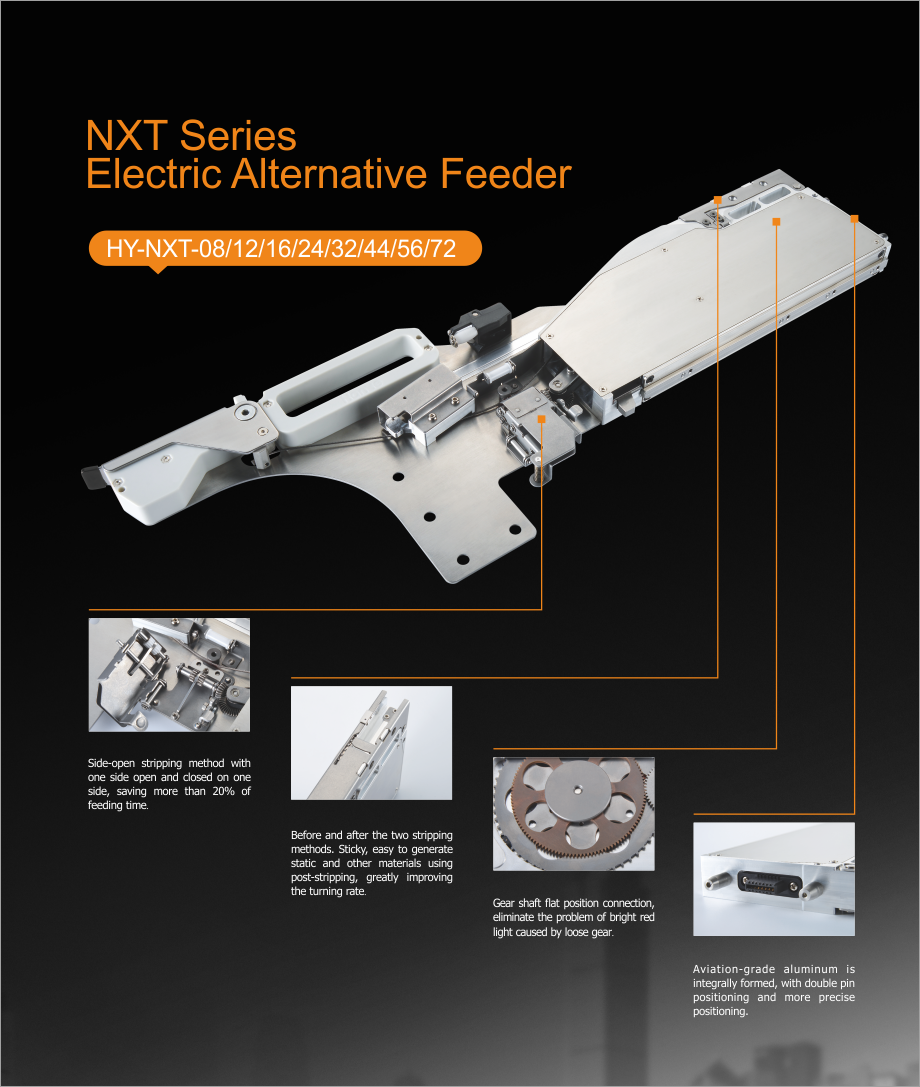 NXT Series
Electric Alternative Feeder

HY-NXT-08/12/16/24/32/44/56/72

Side-open stripping method with one side open and closed on one side, saving more than 20% of feeding time.

Before and after the two stripping methods. Sticky, easy to generate static and other materials using post-stripping, greatly improving the turning rate.

Gear shaft flat position connection, eliminate the problem of bright red light caused by loose gear.

Aviation-grade aluminum is integrally formed, with double pin positioning and more precise positioning.